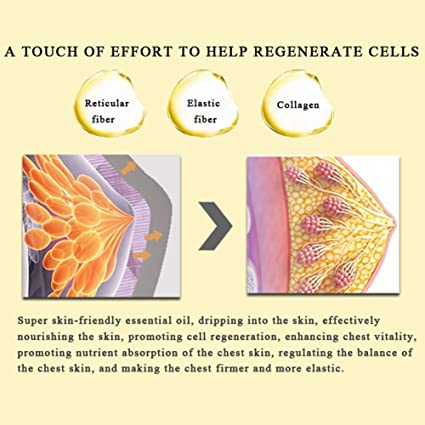 A TOUCH OF EFFORT TO HELP REGENERATE CELLS

Reticular fiber

Elastic fiber

Collagen

Super skin-friendly essential oil, dripping into the skin, effectively nourishing the skin, promoting cell regeneration, enhancing chest vitality, promoting nutrient absorption of the chest skin, regulating the balance of the chest skin, and making the chest firmer and more elastic.